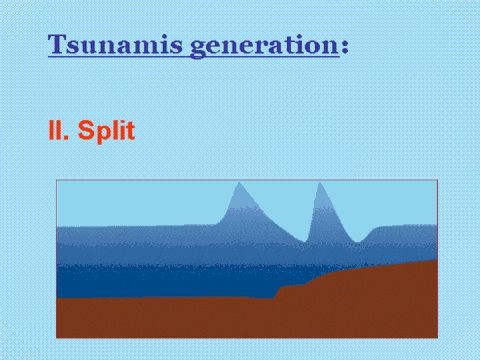 Tsunamis generation:

II. Split